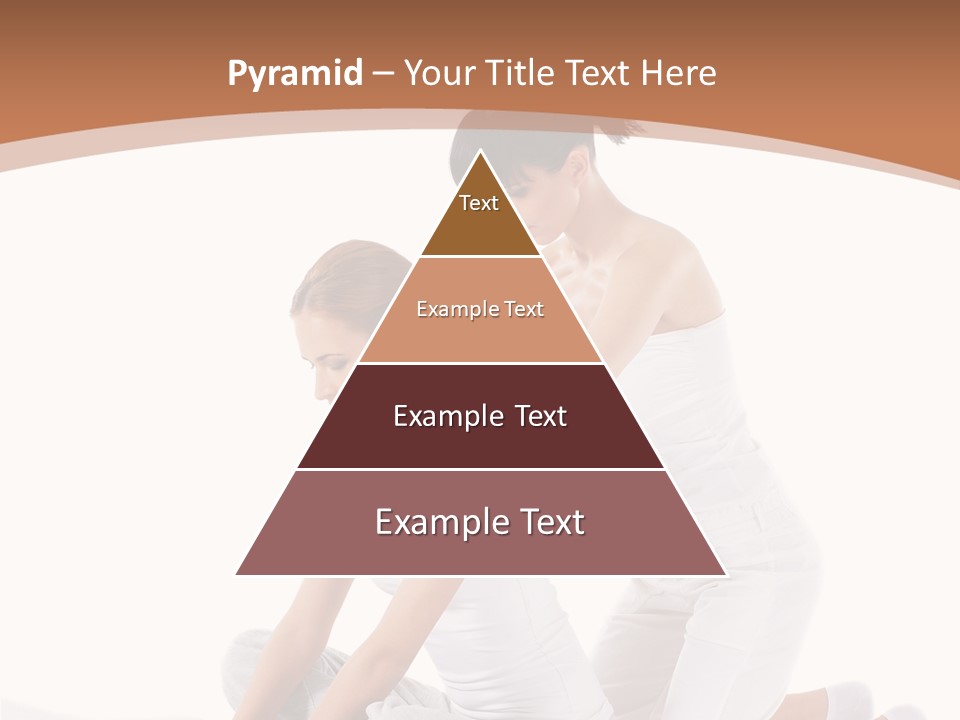 Pyramid – Your Title Text Here

Text

Example Text

Example Text

Example Text